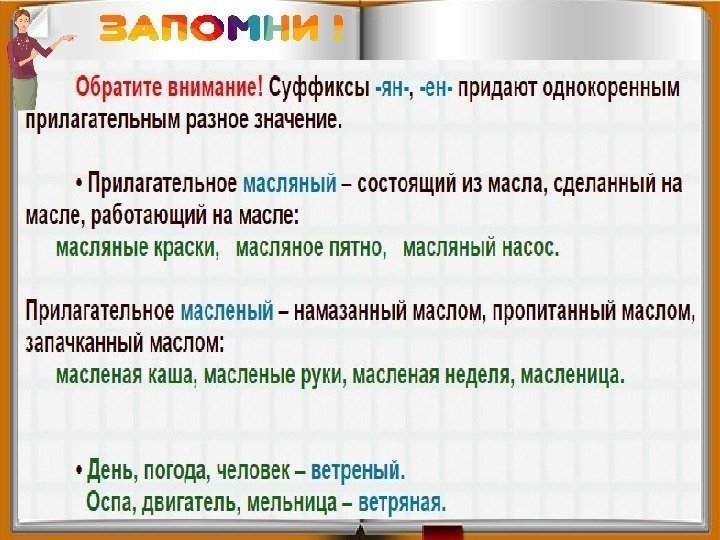 ЗАПОМНИ !

Обратите внимание! Суффиксы -ян-, -ен- придают однокоренным прилагательным разное значение.

• Прилагательное масляный – состоящий из масла, сделанный на масле, работающий на масле:
масляные краски, масляное пятно, масляный насос.

Прилагательное масленый – намазанный маслом, пропитанный маслом, запачканный маслом:
масленая каша, масленые руки, масленая неделя, масленица.

• День, погода, человек – ветреный.
Оспа, двигатель, мельница – ветряная.